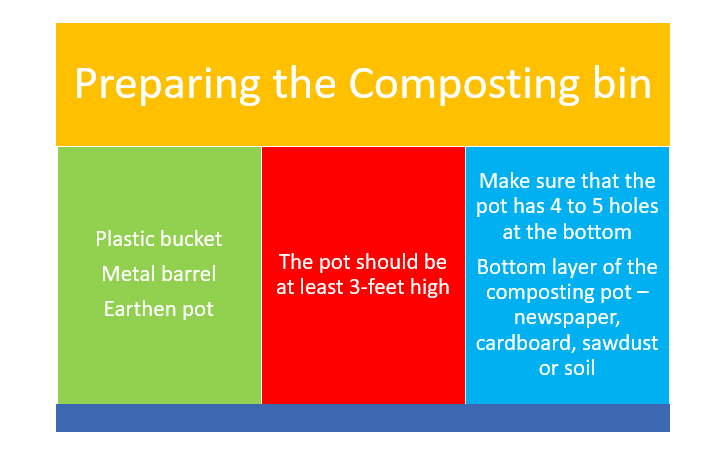 Preparing the Composting bin

Plastic bucket
Metal barrel
Earthen pot

The pot should be at least 3-feet high

Make sure that the pot has 4 to 5 holes at the bottom

Bottom layer of the composting pot – newspaper, cardboard, sawdust or soil